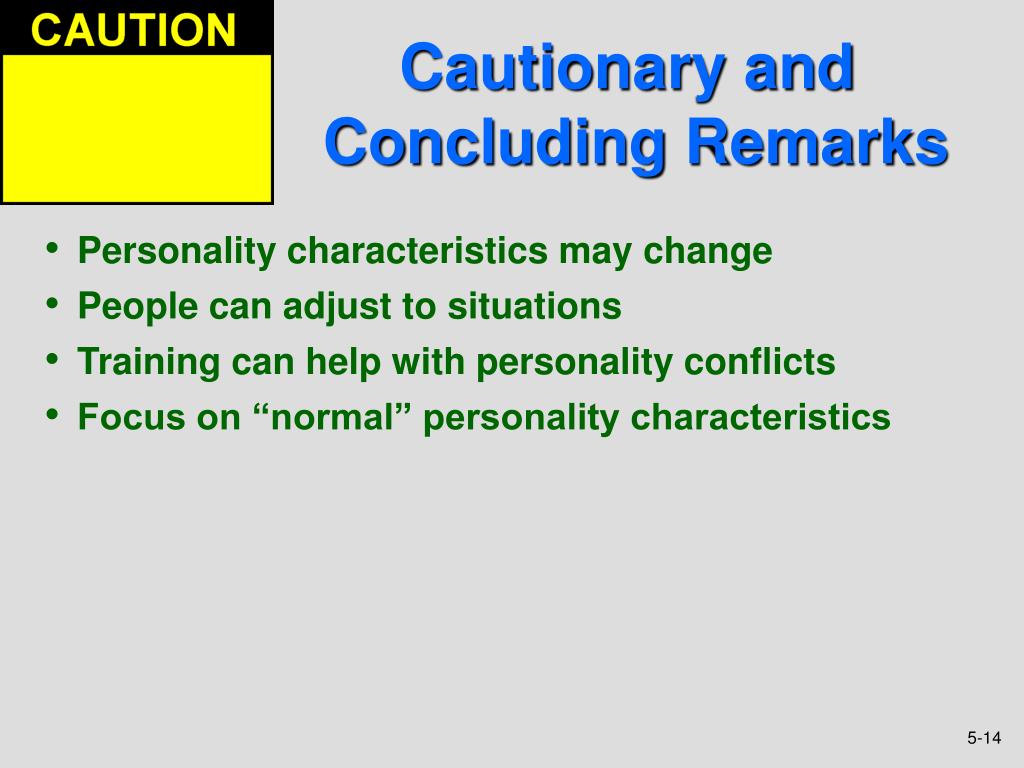 CAUTION

Cautionary and Concluding Remarks

• Personality characteristics may change
• People can adjust to situations
• Training can help with personality conflicts
• Focus on “normal” personality characteristics

5-14